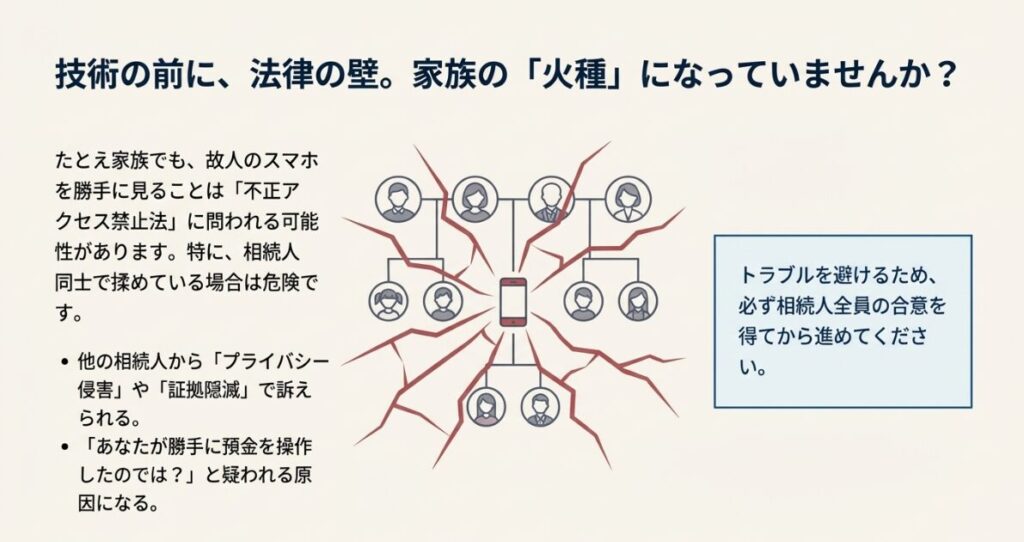 技術の前に、法律の壁。家族の「火種」になっていませんか？

たとえ家族でも、故人のスマホを勝手に見ることは「不正アクセス禁止法」に問われる可能性があります。特に、相続人同士で揉めている場合は危険です。

• 他の相続人から「プライバシー侵害」や「証拠隠滅」で訴えられる。
• 「あなたが勝手に預金を操作したのでは？」と疑われる原因になる。

トラブルを避けるため、必ず相続人全員の合意を得てから進めてください。